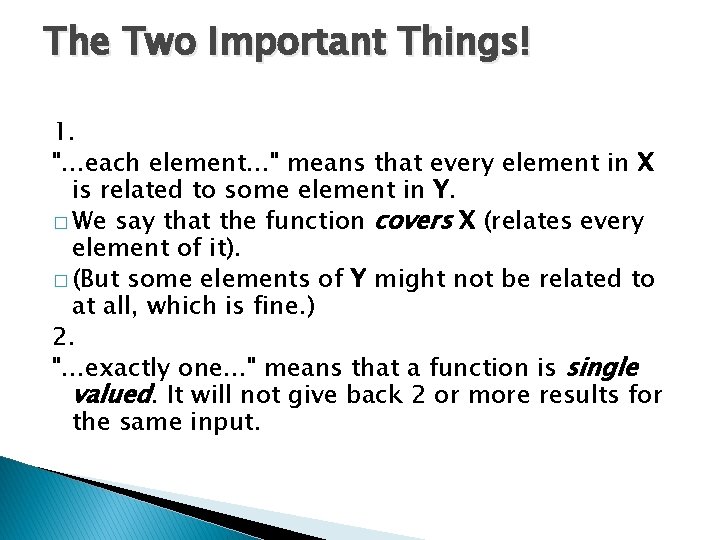 The Two Important Things!

1.
"...each element..." means that every element in X is related to some element in Y.

□ We say that the function covers X (relates every element of it).

□ (But some elements of Y might not be related to at all, which is fine.)

2.
"...exactly one..." means that a function is single valued. It will not give back 2 or more results for the same input.